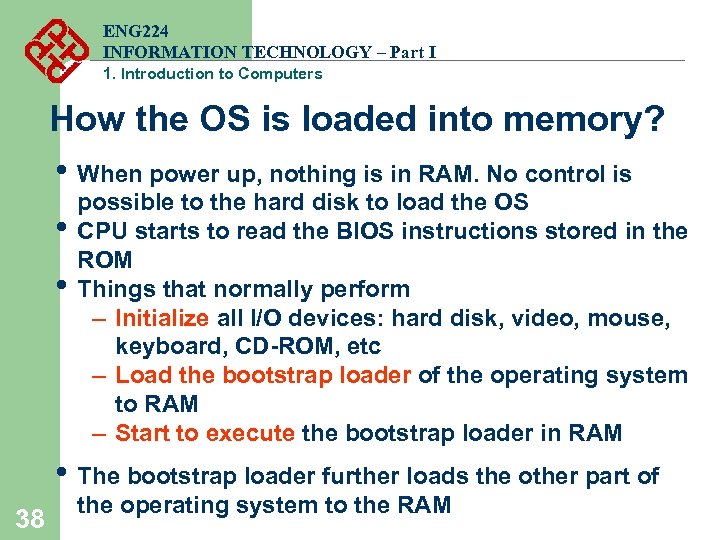 ENG224
INFORMATION TECHNOLOGY – Part I
1. Introduction to Computers

How the OS is loaded into memory?

• When power up, nothing is in RAM. No control is possible to the hard disk to load the OS
• CPU starts to read the BIOS instructions stored in the ROM
• Things that normally perform
– Initialize all I/O devices: hard disk, video, mouse, keyboard, CD-ROM, etc
– Load the bootstrap loader of the operating system to RAM
– Start to execute the bootstrap loader in RAM
• The bootstrap loader further loads the other part of the operating system to the RAM

38